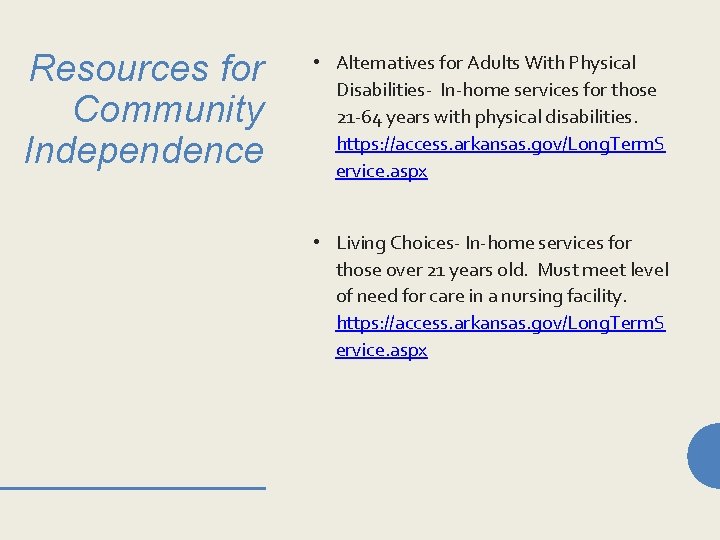 Resources for Community Independence

• Alternatives for Adults With Physical Disabilities- In-home services for those 21-64 years with physical disabilities. https://access.arkansas.gov/LongTermService.aspx

• Living Choices- In-home services for those over 21 years old. Must meet level of need for care in a nursing facility. https://access.arkansas.gov/LongTermService.aspx